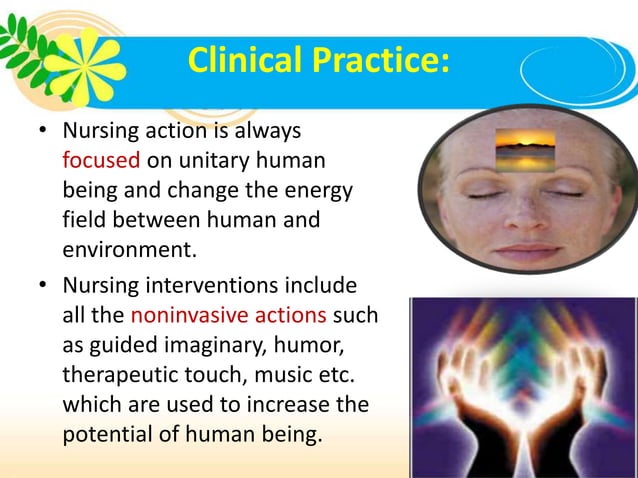 Clinical Practice:

• Nursing action is always focused on unitary human being and change the energy field between human and environment.

• Nursing interventions include all the noninvasive actions such as guided imaginary, humor, therapeutic touch, music etc. which are used to increase the potential of human being.